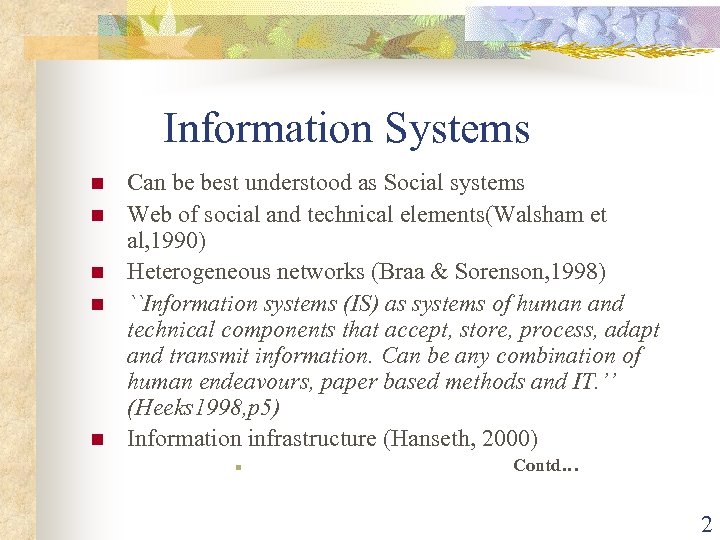 Information Systems

■ Can be best understood as Social systems
■ Web of social and technical elements(Walsham et al,1990)
■ Heterogeneous networks (Braa & Sorenson,1998)
■ ``Information systems (IS) as systems of human and technical components that accept, store, process, adapt and transmit information. Can be any combination of human endeavours, paper based methods and IT.'' (Heeks1998,p5)
■ Information infrastructure (Hanseth, 2000)

Contd…

2